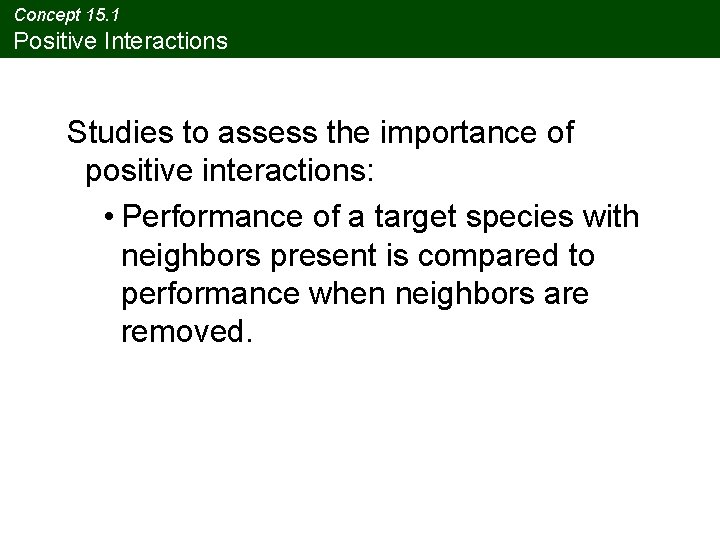 Concept 15.1
Positive Interactions

Studies to assess the importance of positive interactions:

• Performance of a target species with neighbors present is compared to performance when neighbors are removed.